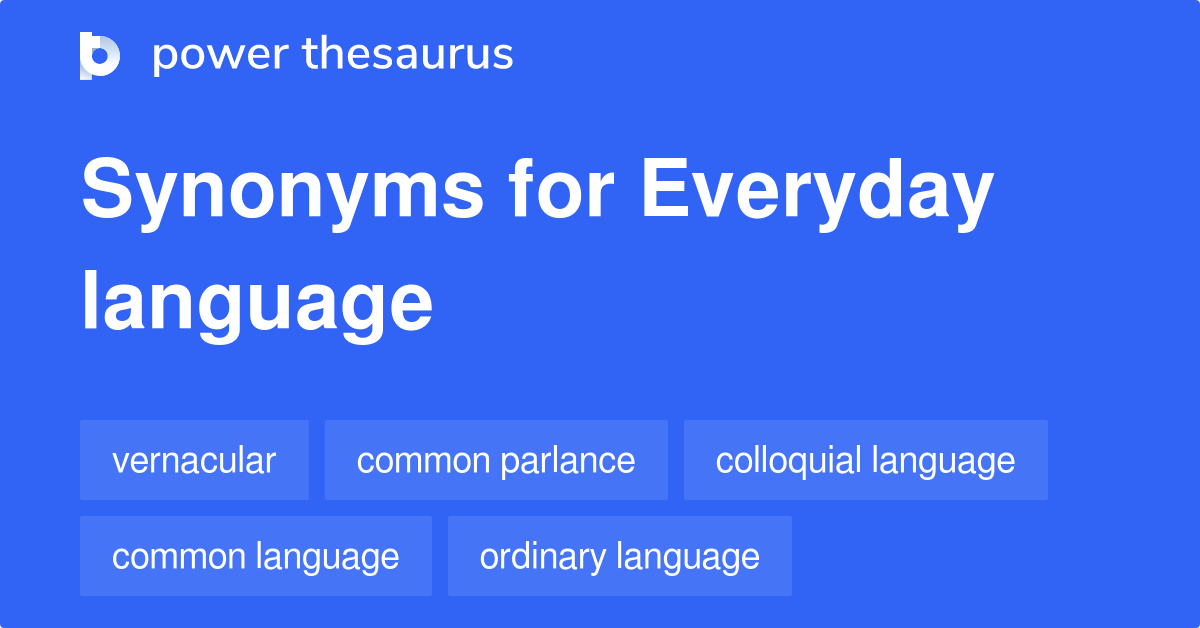 power thesaurus

Synonyms for Everyday language

vernacular
common parlance
colloquial language
common language
ordinary language